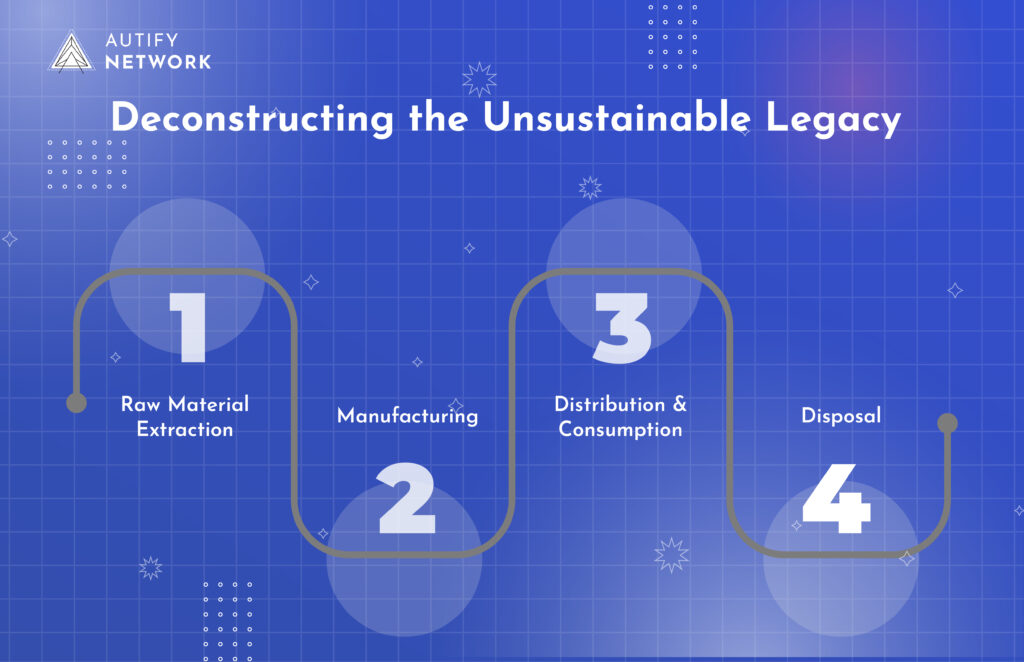 AUTIFY NETWORK

Deconstructing the Unsustainable Legacy

1

Raw Material Extraction

Manufacturing

2

3

Distribution & Consumption

Disposal

4